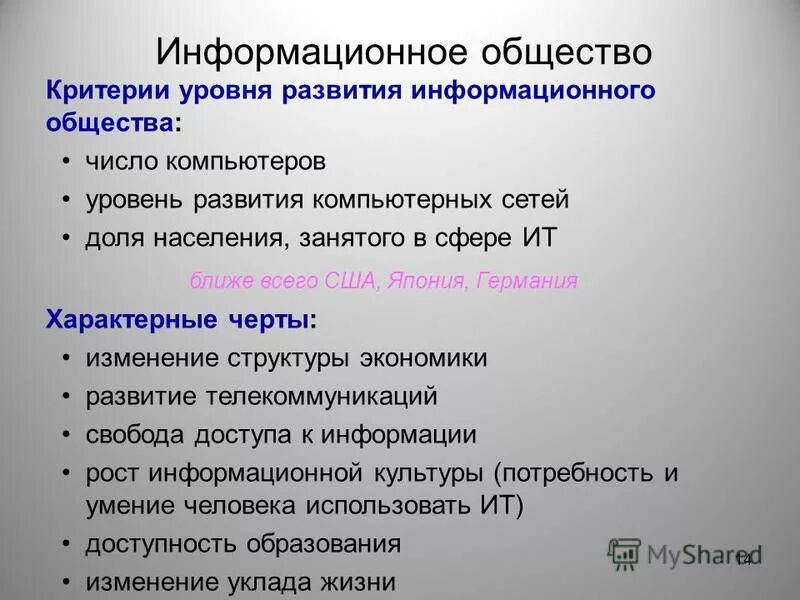 Информационное общество

Критерии уровня развития информационного общества:

• число компьютеров
• уровень развития компьютерных сетей
• доля населения, занятого в сфере ИТ

ближе всего США, Япония, Германия

Характерные черты:

• изменение структуры экономики
• развитие телекоммуникаций
• свобода доступа к информации
• рост информационной культуры (потребность и умение человека использовать ИТ)
• доступность образования
• изменение уклада жизни

MyShared

14